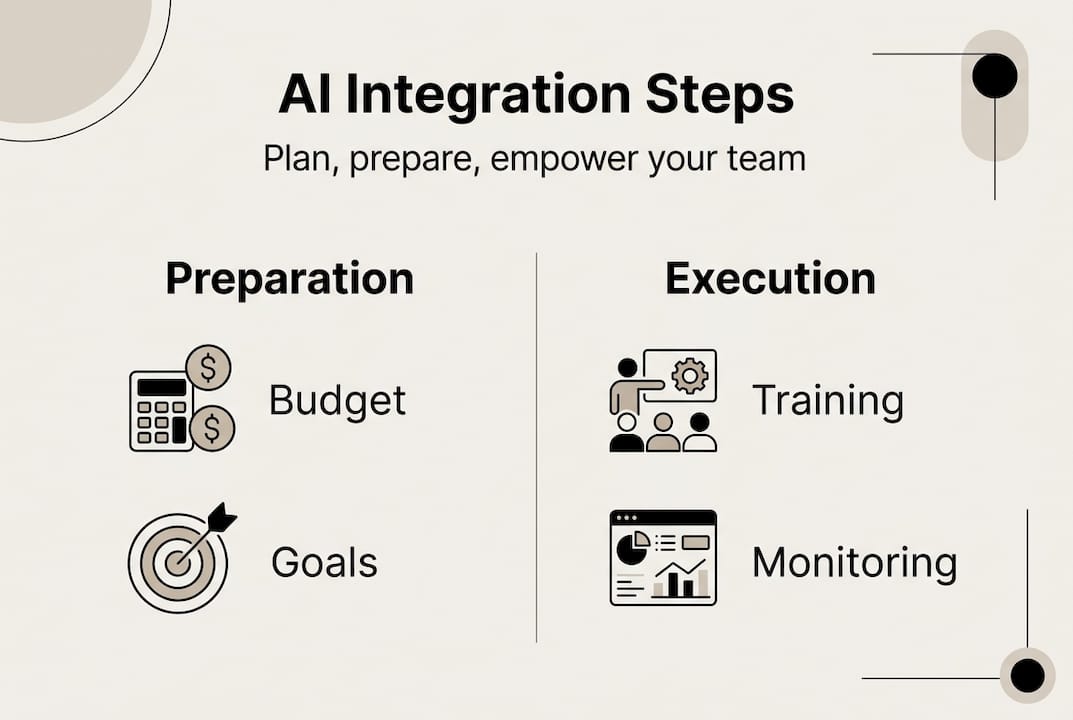 AI Integration Steps

Plan, prepare, empower your team

Preparation

Budget

Goals

Execution

Training

Monitoring